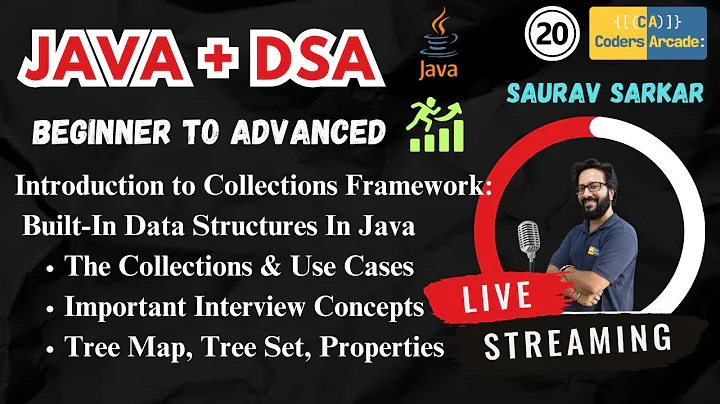 JAVA + DSA

Java

20

{[(CA)]}
Coders Arcade:

SAURAV SARKAR

BEGINNER TO ADVANCED

Introduction to Collections Framework:
Built-In Data Structures In Java
• The Collections & Use Cases
• Important Interview Concepts
• Tree Map, Tree Set, Properties

LIVE
STREAMING